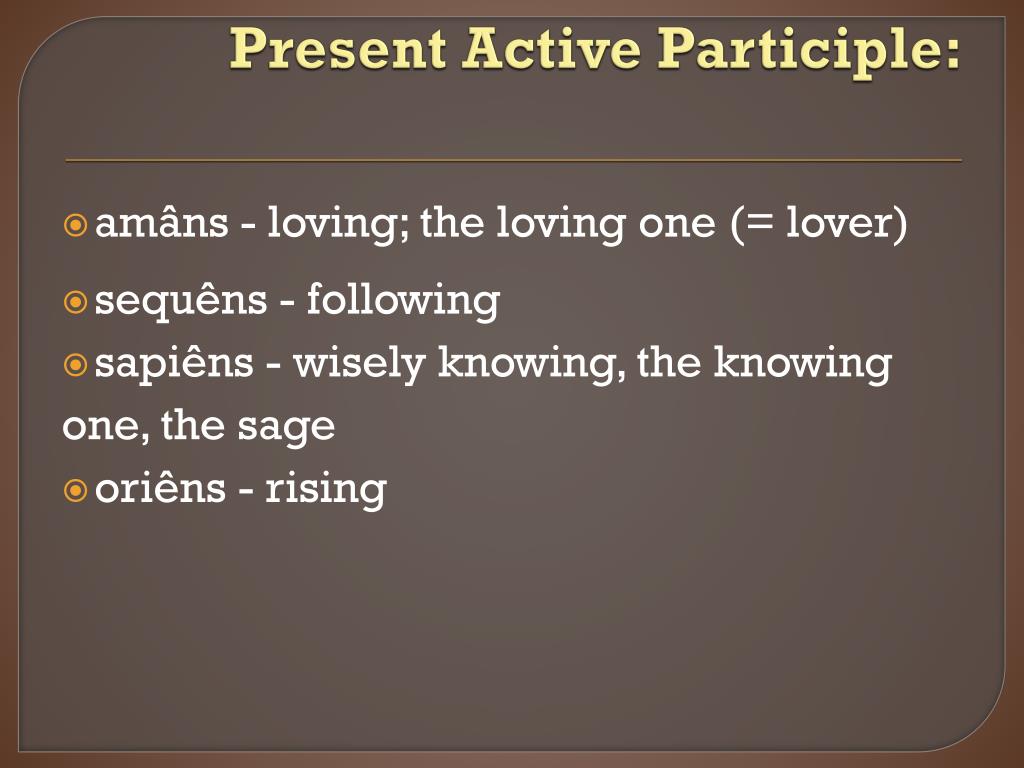 Present Active Participle:

amâns - loving; the loving one (= lover)

sequêns - following

sapiêns - wisely knowing, the knowing one, the sage

oriêns - rising